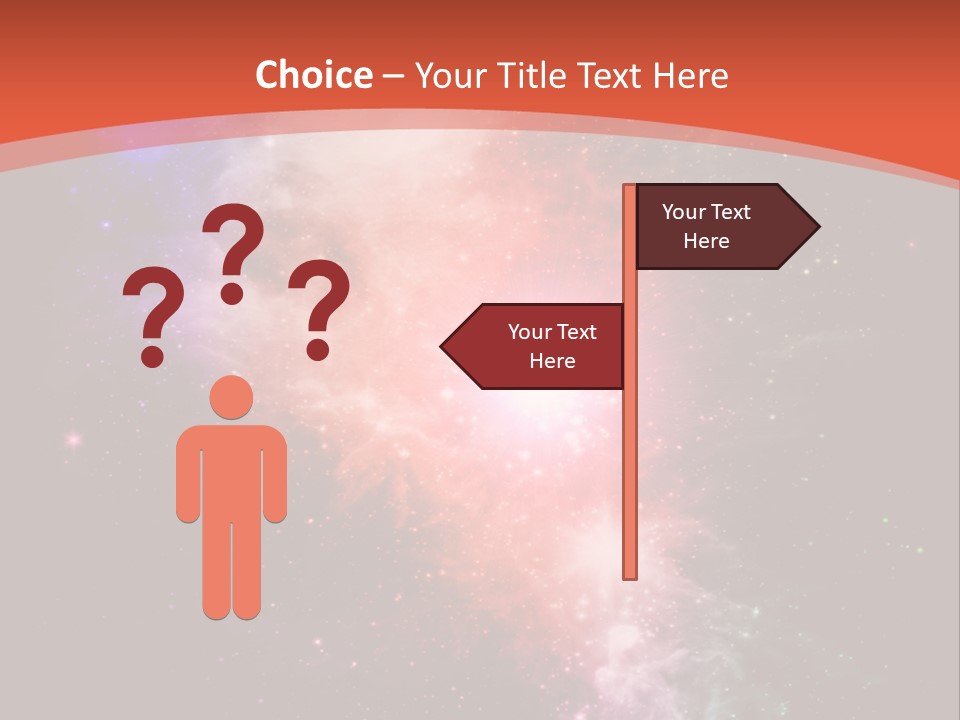 Choice – Your Title Text Here

? ? ?

Your Text Here

Your Text Here